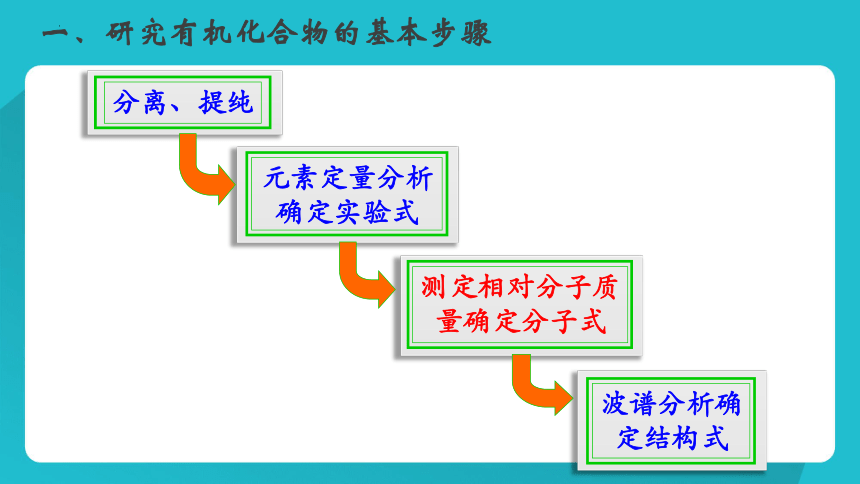 一、研究有机化合物的基本步骤

分离、提纯

元素定量分析确定实验式

测定相对分子质量确定分子式

波谱分析确定结构式